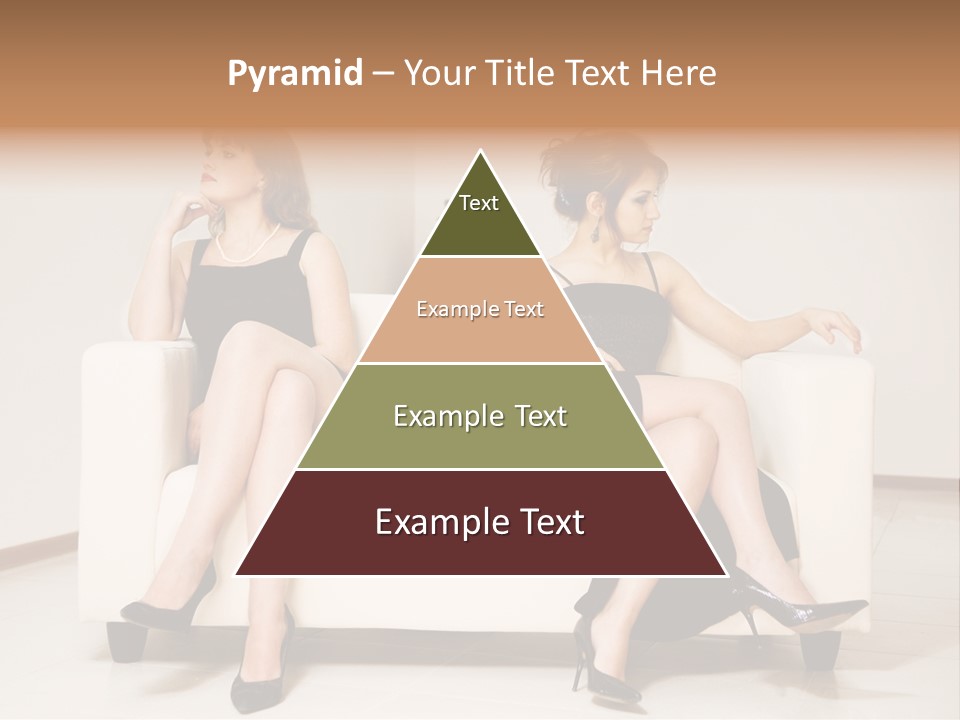 Pyramid – Your Title Text Here

Text

Example Text

Example Text

Example Text